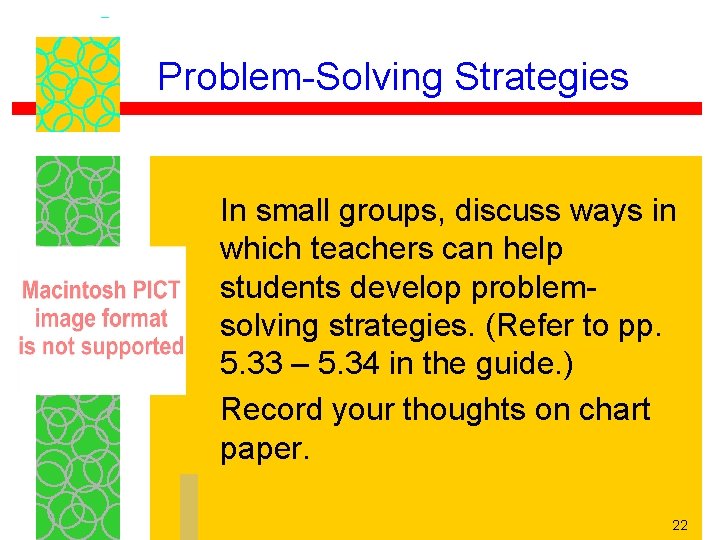 Problem-Solving Strategies

Macintosh PICT image format is not supported

In small groups, discuss ways in which teachers can help students develop problem-solving strategies. (Refer to pp. 5.33 – 5.34 in the guide.)

Record your thoughts on chart paper.

22